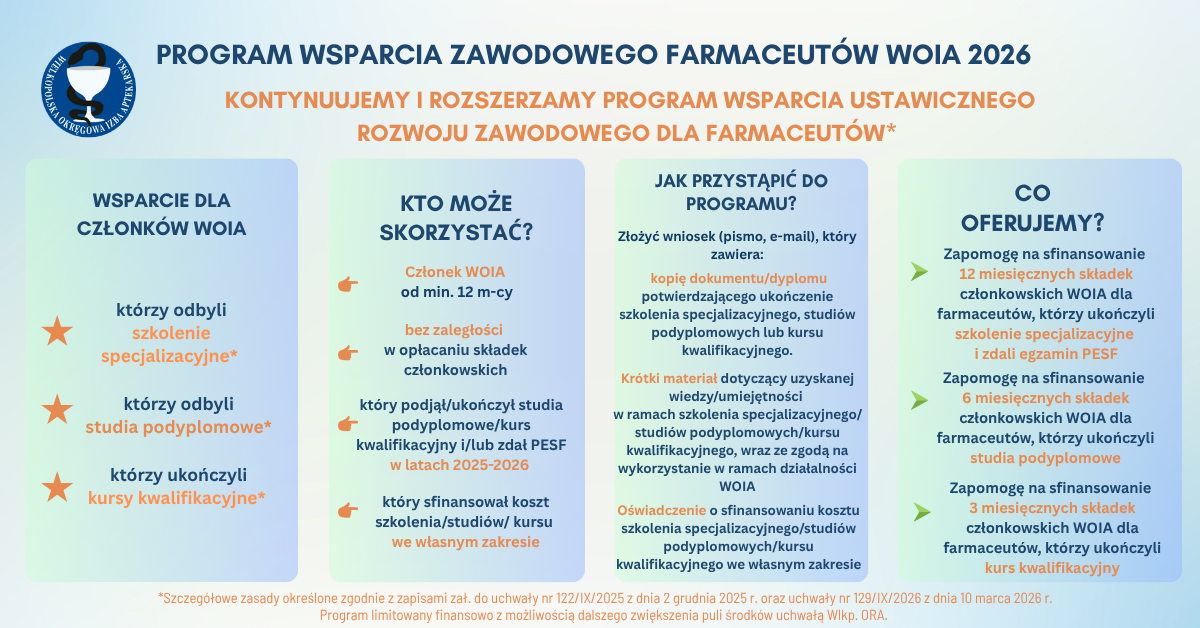 WIELKOPOLSKA OKRĘGOWA IZBA APTEKARSKA

PROGRAM WSPARCIA ZAWODOWEGO FARMACEUTÓW WOIA 2026

KONTYNUUJEMY I ROZSZERZAMY PROGRAM WSPARCIA USTAWICZNEGO ROZWOJU ZAWODOWEGO DLA FARMACEUTÓW*

WSPARCIE DLA CZŁONKÓW WOIA

którzy odbyli szkolenie specjalizacyjne*

którzy odbyli studia podyplomowe*

którzy ukończyli kursy kwalifikacyjne*

KTO MOŻE SKORZYSTAĆ?

Członek WOIA od min. 12 m-cy

bez zaległości w opłacaniu składek członkowskich

który podjął/ukończył studia podyplomowe/kurs kwalifikacyjny i/lub zdał PESF w latach 2025-2026

który sfinansował koszt szkolenia/studiów/ kursu we własnym zakresie

JAK PRZYSTĄPIĆ DO PROGRAMU?

Złożyć wniosek (pismo, e-mail), który zawiera:

kopię dokumentu/dyplomu potwierdzającego ukończenie szkolenia specjalizacyjnego, studiów podyplomowych lub kursu kwalifikacyjnego.

Krótki materiał dotyczący uzyskanej wiedzy/umiejętności w ramach szkolenia specjalizacyjnego/ studiów podyplomowych/kursu kwalifikacyjnego, wraz ze zgodą na wykorzystanie w ramach działalności WOIA

Oświadczenie o sfinansowaniu kosztu szkolenia specjalizacyjnego/studiów podyplomowych/kursu kwalifikacyjnego we własnym zakresie

CO OFERUJEMY?

Zapomogę na sfinansowanie 12 miesięcznych składek członkowskich WOIA dla farmaceutów, którzy ukończyli szkolenie specjalizacyjne i zdali egzamin PESF

Zapomogę na sfinansowanie 6 miesięcznych składek członkowskich WOIA dla farmaceutów, którzy ukończyli studia podyplomowe

Zapomogę na sfinansowanie 3 miesięcznych składek członkowskich WOIA dla farmaceutów, którzy ukończyli kurs kwalifikacyjny

*Szczegółowe zasady określone zgodnie z zapisami zał. do uchwały nr 122/IX/2025 z dnia 2 grudnia 2025 r. oraz uchwały nr 129/IX/2026 z dnia 10 marca 2026 r.
Program limitowany finansowo z możliwością dalszego zwiększenia puli środków uchwałą Wlkp. ORA.